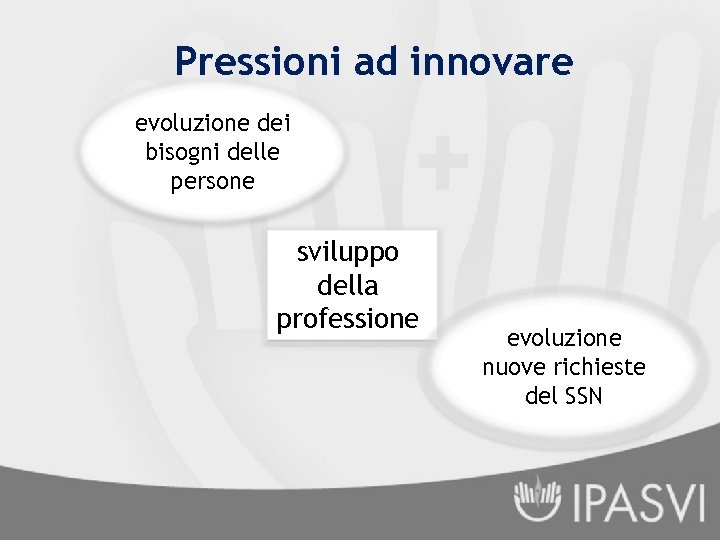 Pressioni ad innovare

evoluzione dei bisogni delle persone

sviluppo della professione

evoluzione nuove richieste del SSN

IPASVI